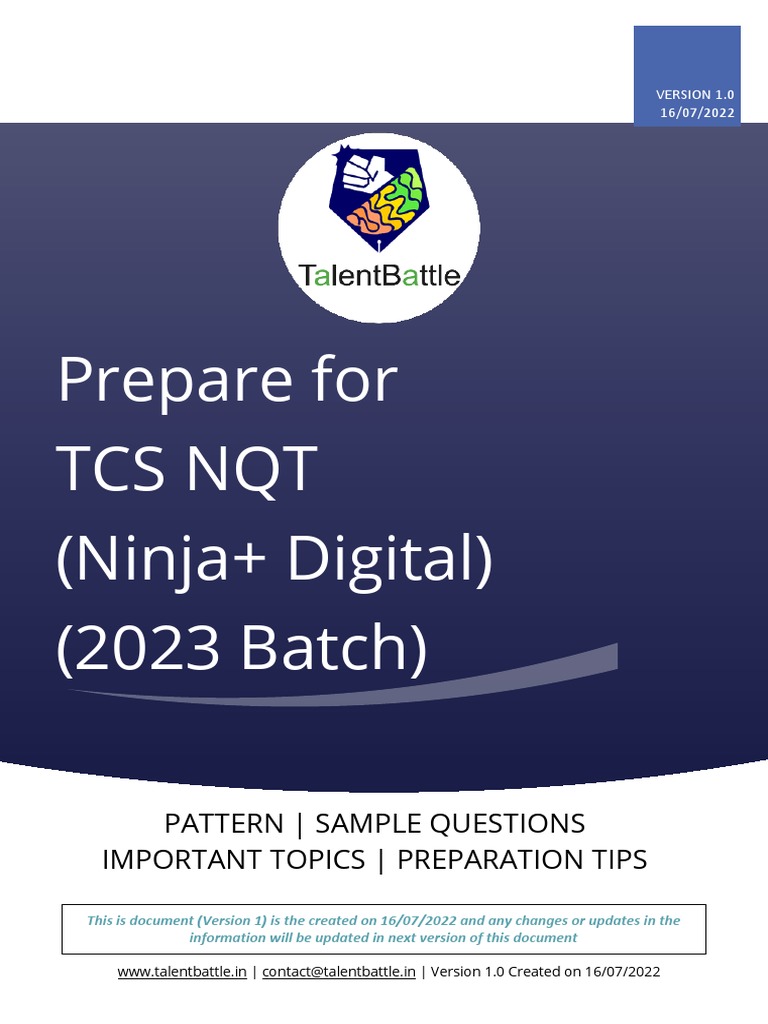 VERSION 1.0
16/07/2022

TalentBattle

Prepare for TCS NQT (Ninja+ Digital) (2023 Batch)

PATTERN | SAMPLE QUESTIONS
IMPORTANT TOPICS | PREPARATION TIPS

This is document (Version 1) is the created on 16/07/2022 and any changes or updates in the information will be updated in next version of this document

www.talentbattle.in | contact@talentbattle.in | Version 1.0 Created on 16/07/2022